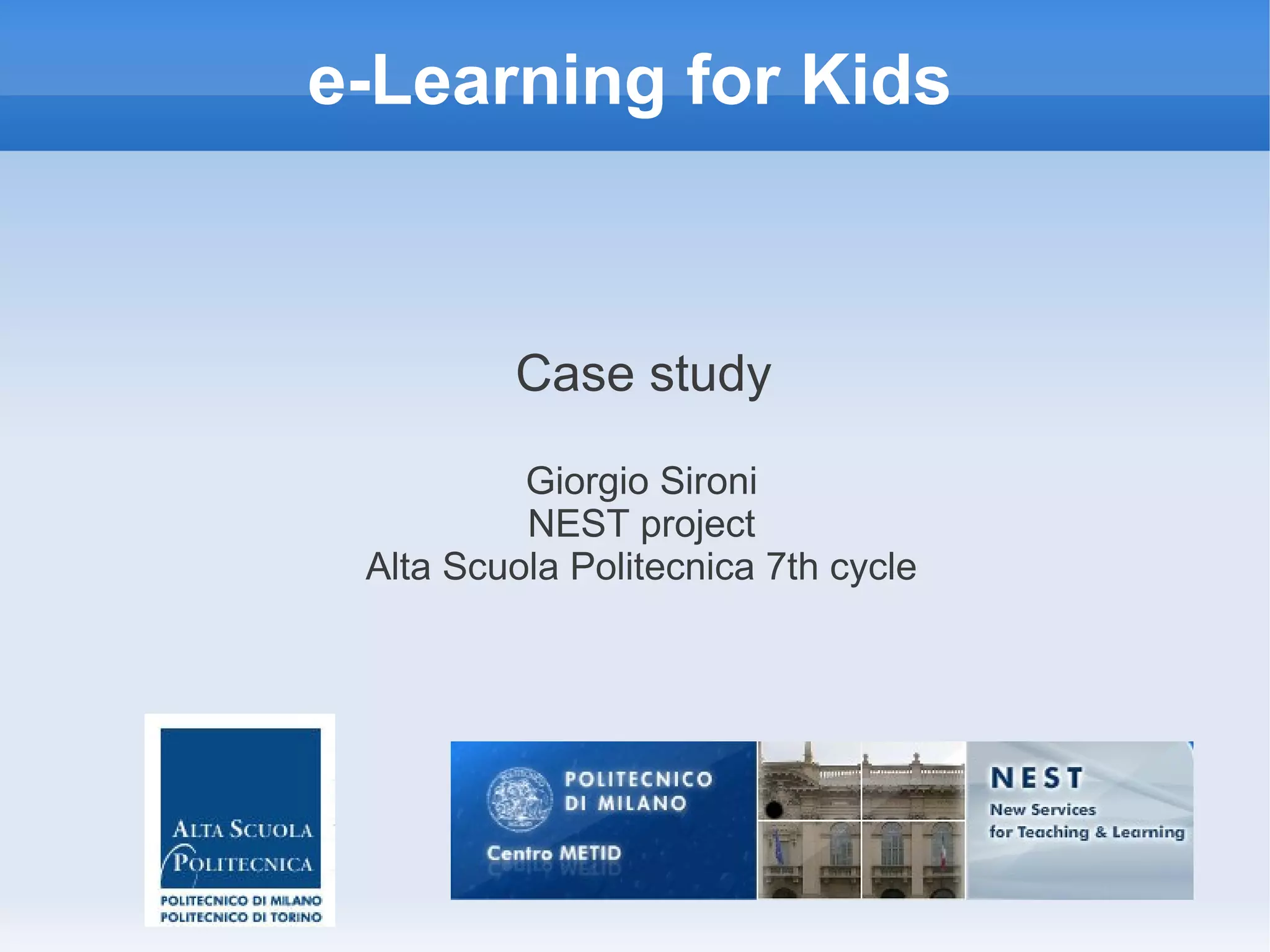 e-Learning for Kids

Case study

Giorgio Sironi
NEST project
Alta Scuola Politecnica 7th cycle

ALTA SCUOLA POLITECNICA
POLITECNICO DI MILANO
POLITECNICO DI TORINO

POLITECNICO DI MILANO
Centro METID

NEST
New Services
for Teaching & Learning